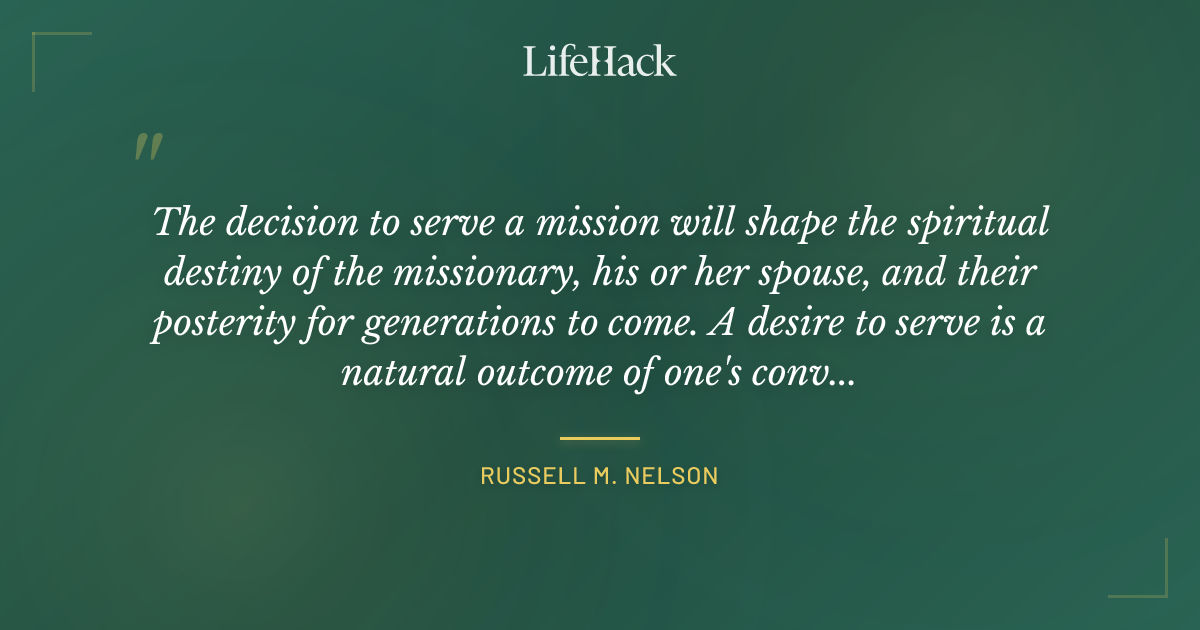 LifeHack

"

The decision to serve a mission will shape the spiritual destiny of the missionary, his or her spouse, and their posterity for generations to come. A desire to serve is a natural outcome of one's conv...

RUSSELL M. NELSON